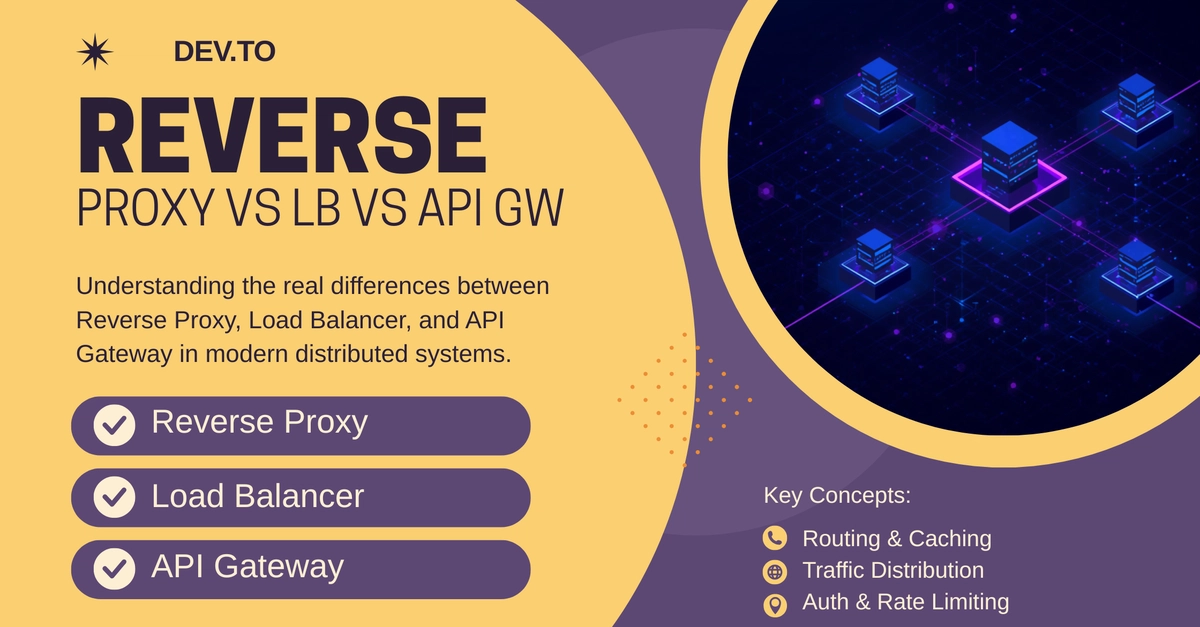 DEV.TO

REVERSE

PROXY VS LB VS API GW

Understanding the real differences between Reverse Proxy, Load Balancer, and API Gateway in modern distributed systems.

Reverse Proxy

Load Balancer

API Gateway

Key Concepts:

Routing & Caching

Traffic Distribution

Auth & Rate Limiting